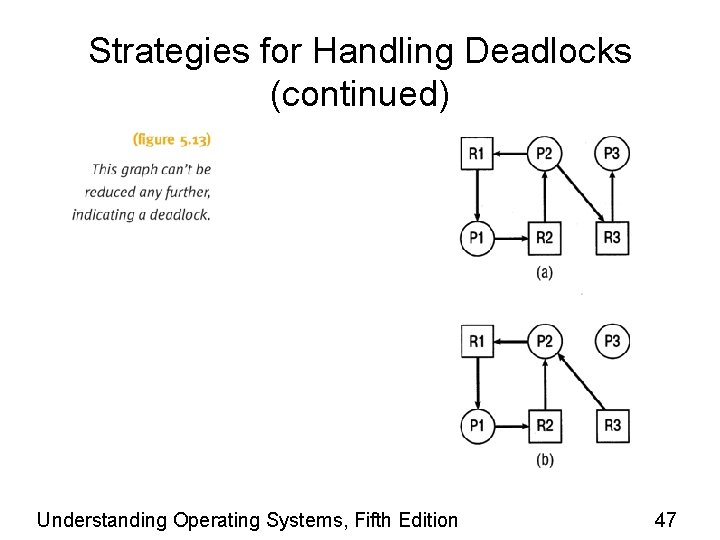 Strategies for Handling Deadlocks (continued)

(figure 5.13)

This graph can't be reduced any further, indicating a deadlock.

R1
P2
P3
P1
R2
R3
(a)

R1
P2
P3
P1
R2
R3
(b)

Understanding Operating Systems, Fifth Edition

47